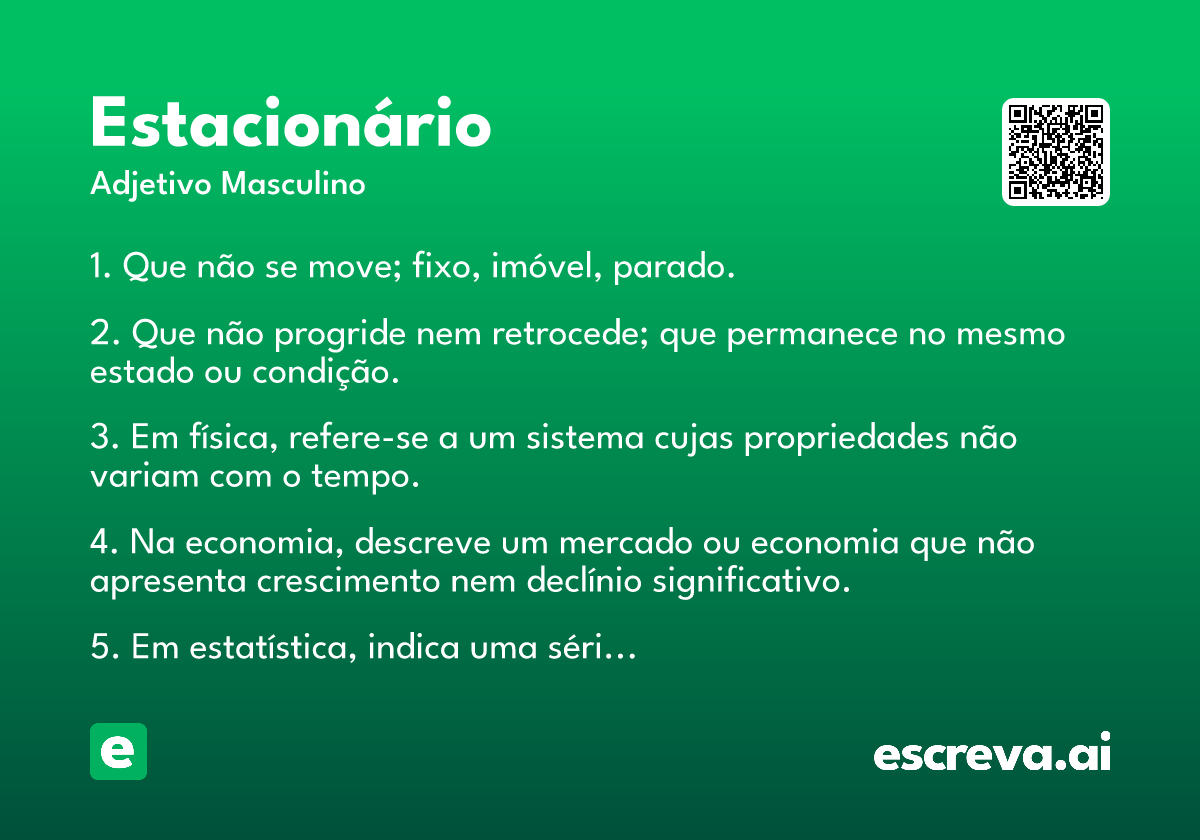 Estacionário
Adjetivo Masculino

1. Que não se move; fixo, imóvel, parado.

2. Que não progride nem retrocede; que permanece no mesmo estado ou condição.

3. Em física, refere-se a um sistema cujas propriedades não variam com o tempo.

4. Na economia, descreve um mercado ou economia que não apresenta crescimento nem declínio significativo.

5. Em estatística, indica uma séri…

e

escreva.ai